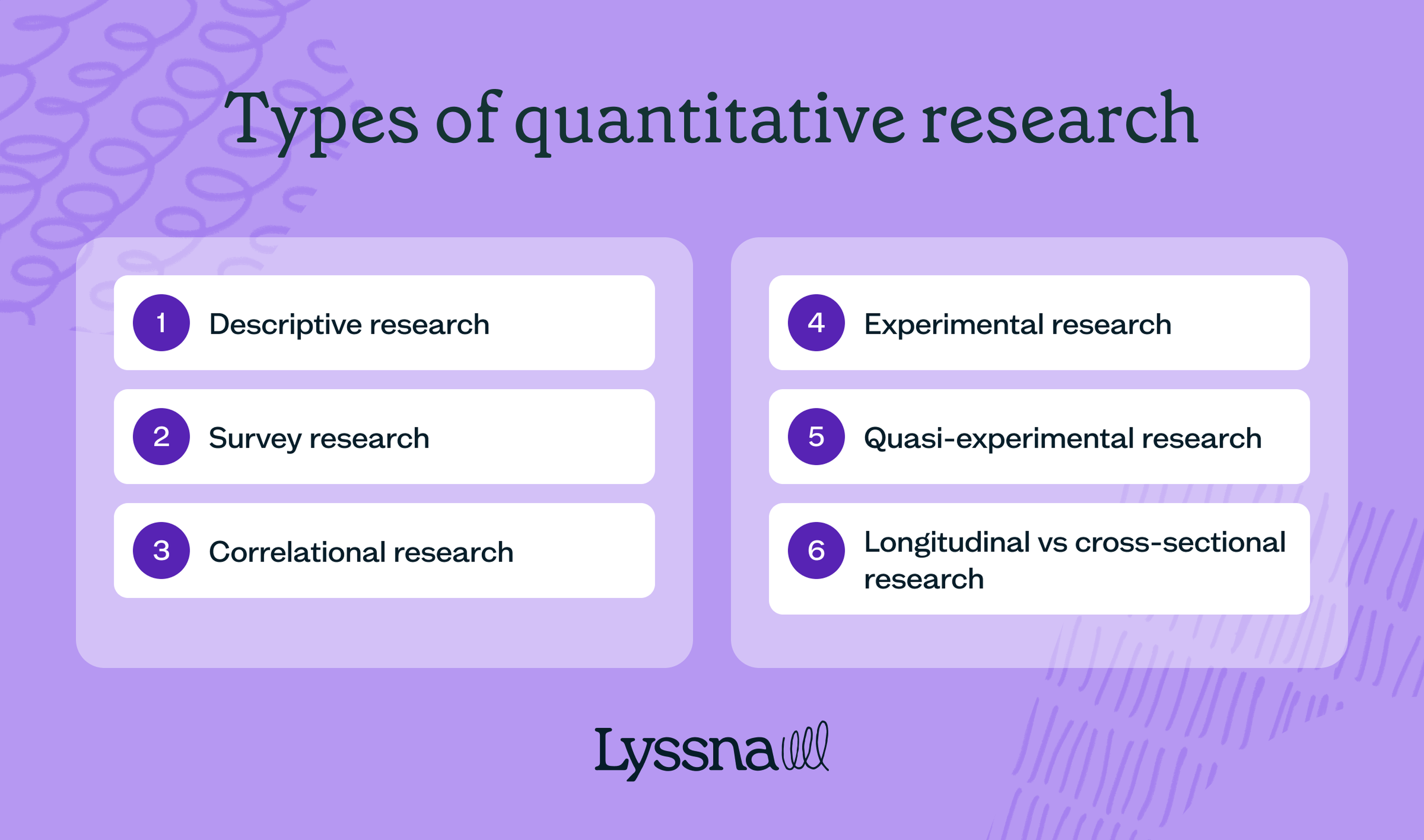 Types of quantitative research

1 Descriptive research

2 Survey research

3 Correlational research

4 Experimental research

5 Quasi-experimental research

6 Longitudinal vs cross-sectional research

Lyssna